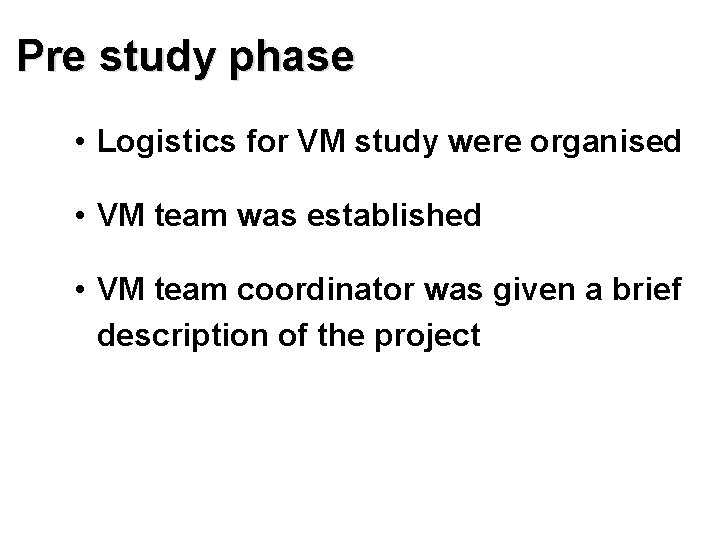 Pre study phase

• Logistics for VM study were organised

• VM team was established

• VM team coordinator was given a brief description of the project